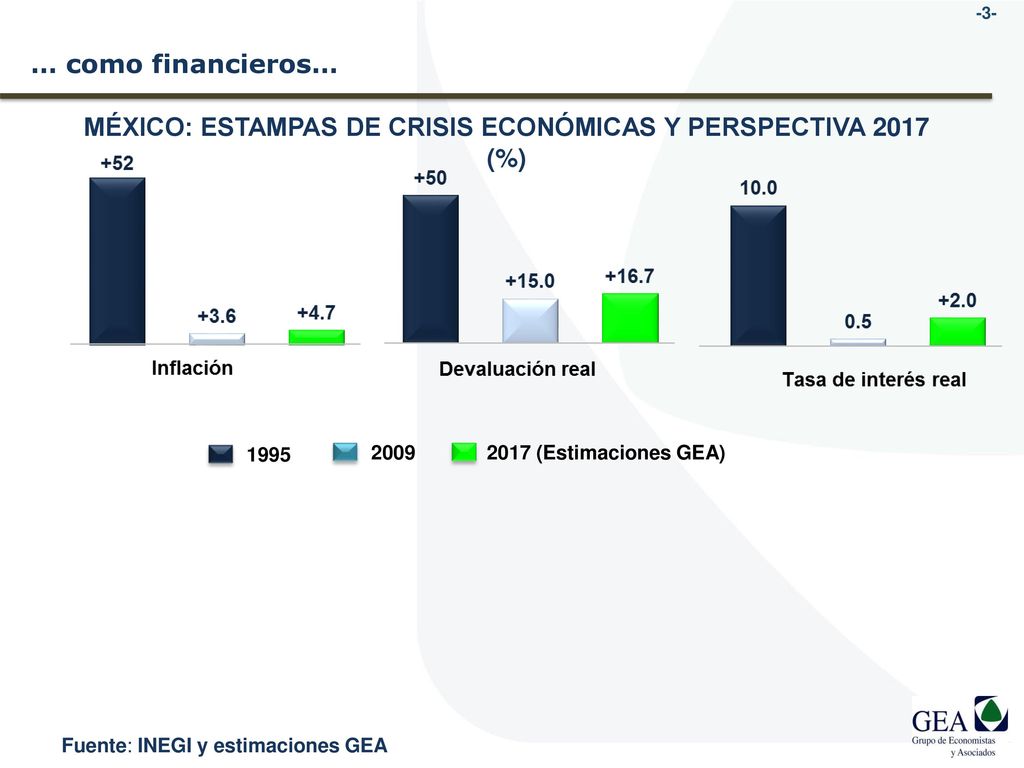 -3-

… como financieros…

MÉXICO: ESTAMPAS DE CRISIS ECONÓMICAS Y PERSPECTIVA 2017 (%)

+52

+3.6

+4.7

Inflación

+50

+15.0

+16.7

Devaluación real

10.0

0.5

+2.0

Tasa de interés real

1995 2009 2017 (Estimaciones GEA)

Fuente: INEGI y estimaciones GEA

GEA Grupo de Economistas y Asociados